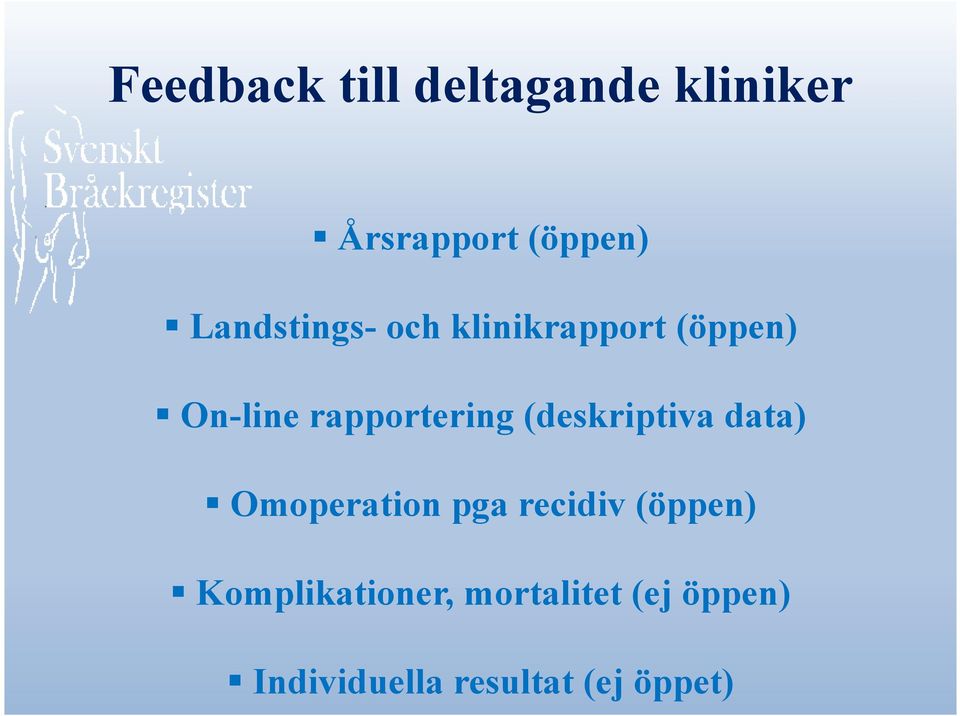 Feedback till deltagande kliniker

Svenskt Bråckregister

▪ Årsrapport (öppen)

▪ Landstings- och klinikrapport (öppen)

▪ On-line rapportering (deskriptiva data)

▪ Omoperation pga recidiv (öppen)

▪ Komplikationer, mortalitet (ej öppen)

▪ Individuella resultat (ej öppet)